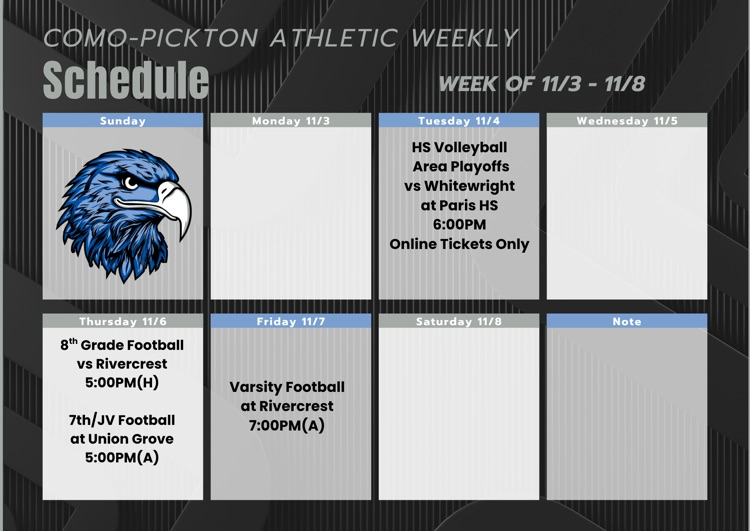 COMO-PICKTON ATHLETIC WEEKLY

Schedule

WEEK OF 11/3 - 11/8

Sunday

Monday 11/3

Tuesday 11/4

HS Volleyball
Area Playoffs
vs Whitewright
at Paris HS
6:00PM
Online Tickets Only

Wednesday 11/5

Thursday 11/6

8$^{th}$ Grade Football
vs Rivercrest
5:00PM(H)

7th/JV Football
at Union Grove
5:00PM(A)

Friday 11/7

Varsity Football
at Rivercrest
7:00PM(A)

Saturday 11/8

Note